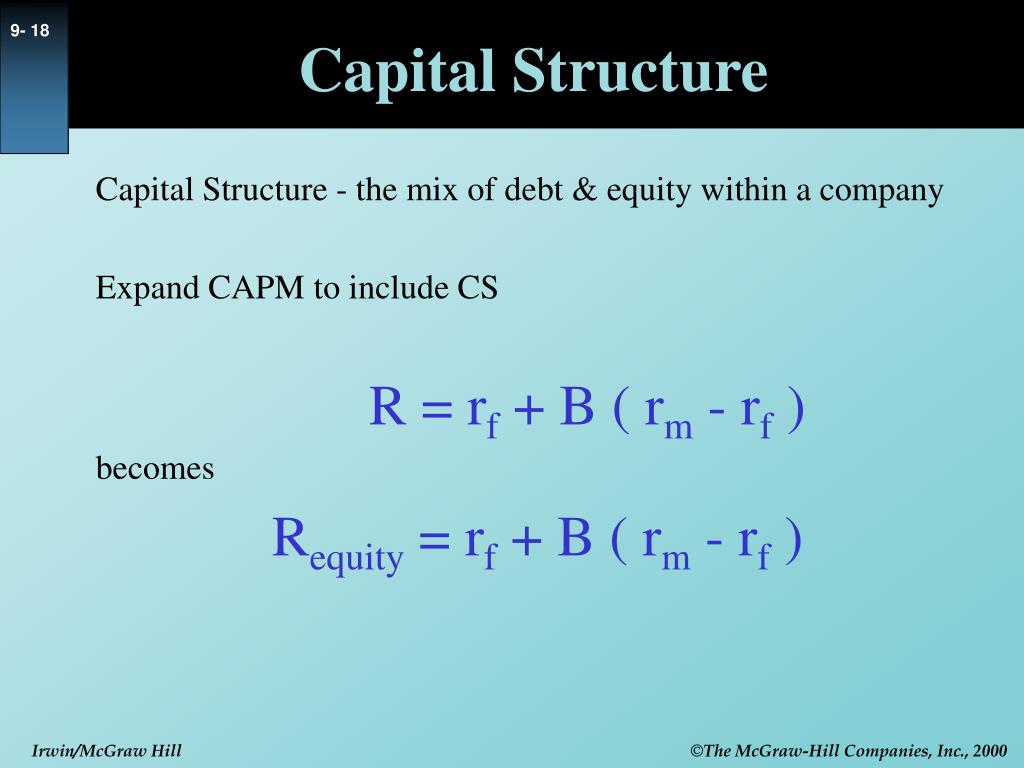 9- 18

Capital Structure

Capital Structure - the mix of debt & equity within a company

Expand CAPM to include CS

$R = r_f + B ( r_m - r_f )$

becomes

$R_{equity} = r_f + B ( r_m - r_f )$

Irwin/McGraw Hill

©The McGraw-Hill Companies, Inc., 2000